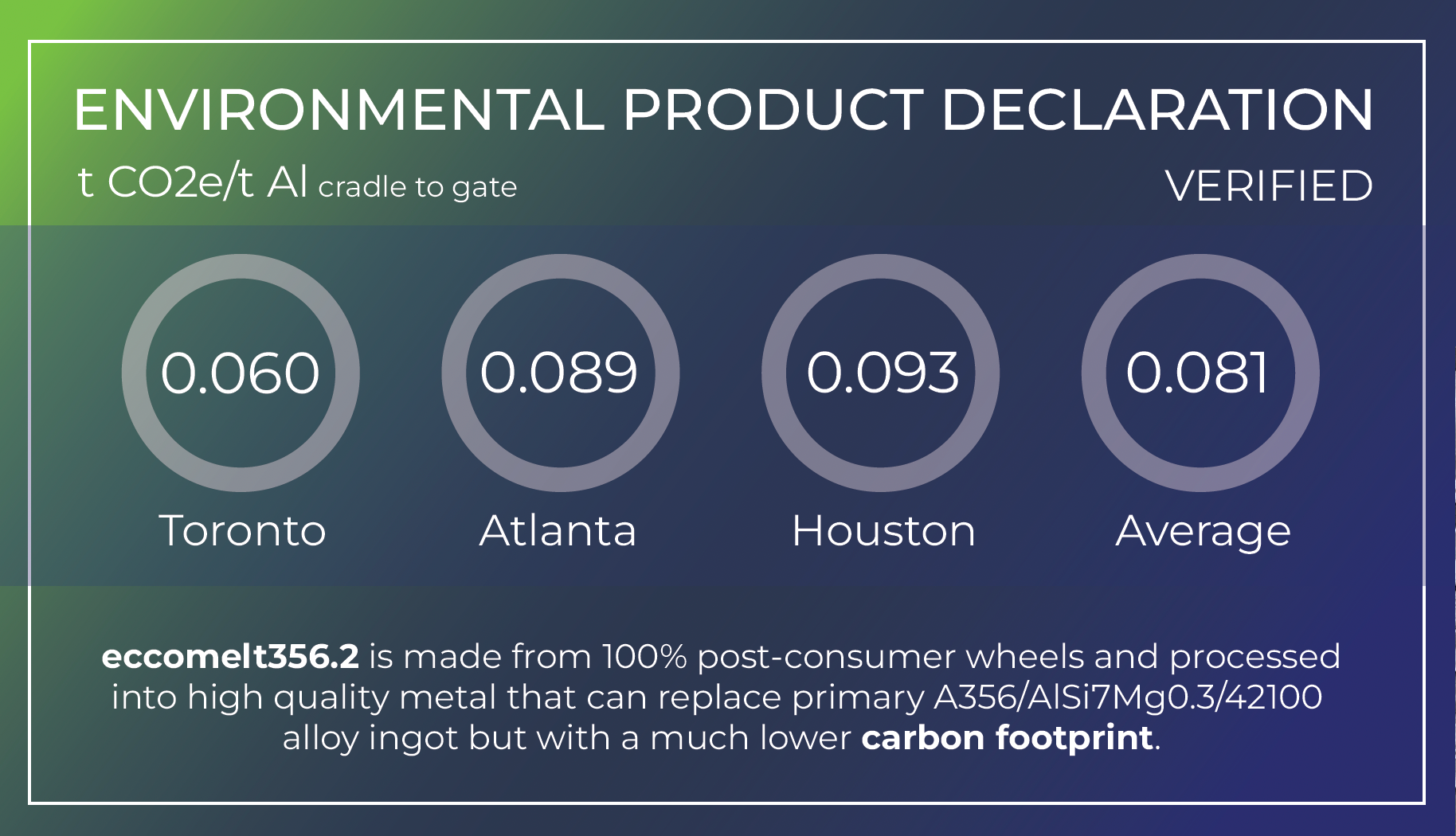 ENVIRONMENTAL PRODUCT DECLARATION

t CO2e/t Al cradle to gate

VERIFIED

0.060
Toronto

0.089
Atlanta

0.093
Houston

0.081
Average

eccomelt356.2 is made from 100% post-consumer wheels and processed into high quality metal that can replace primary A356/AlSi7Mg0.3/42100 alloy ingot but with a much lower carbon footprint.